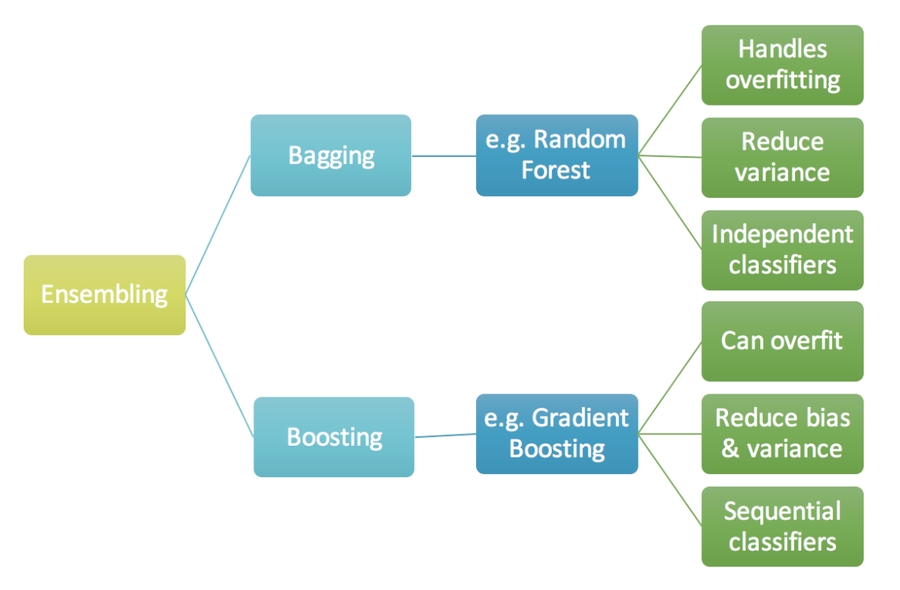 Ensembling

Bagging

e.g. Random Forest

Handles overfitting

Reduce variance

Independent classifiers

Boosting

e.g. Gradient Boosting

Can overfit

Reduce bias & variance

Sequential classifiers